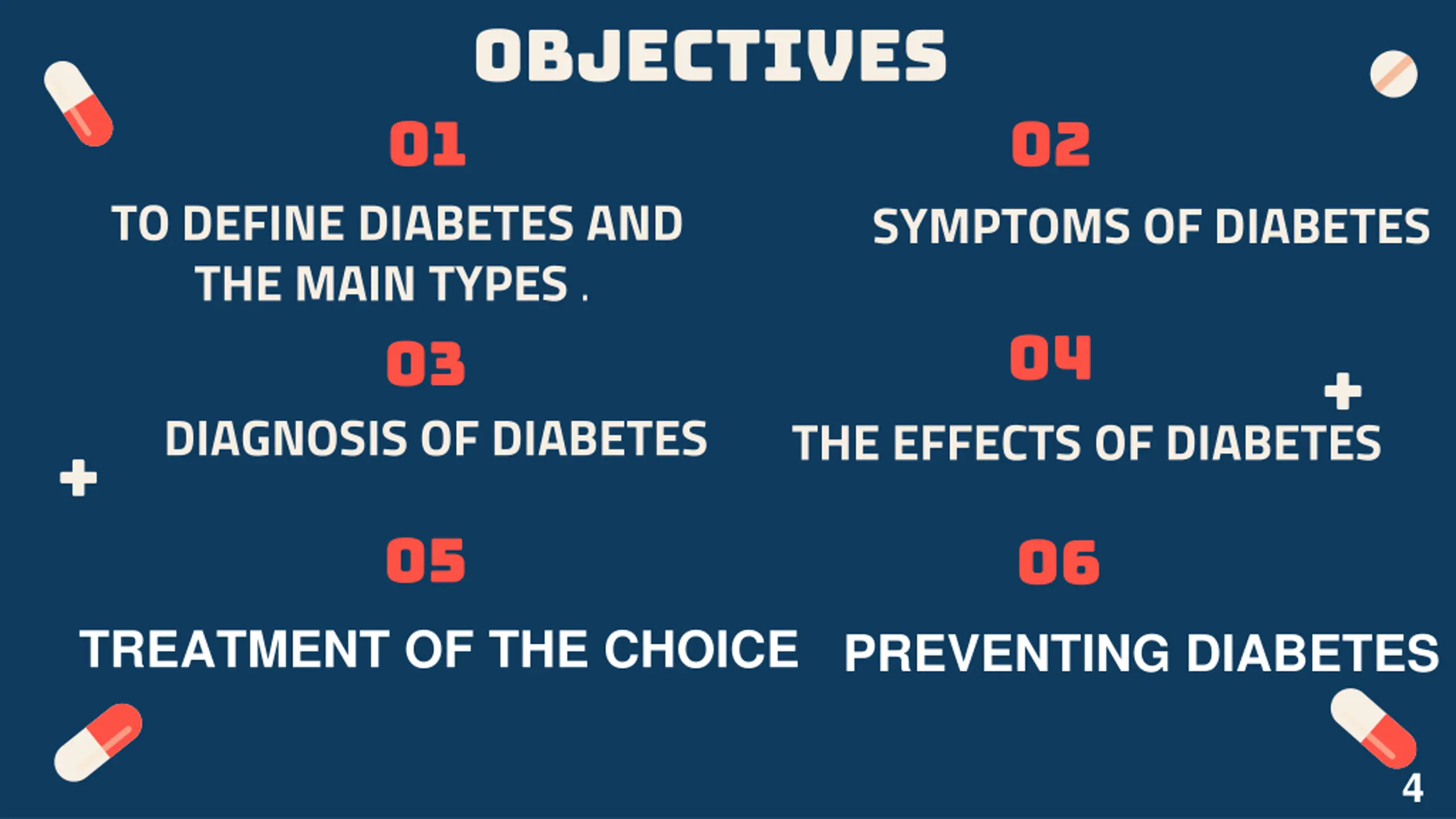 OBJECTIVES

01

TO DEFINE DIABETES AND THE MAIN TYPES .

02

SYMPTOMS OF DIABETES

03

DIAGNOSIS OF DIABETES

04

THE EFFECTS OF DIABETES

05

TREATMENT OF THE CHOICE

06

PREVENTING DIABETES

4